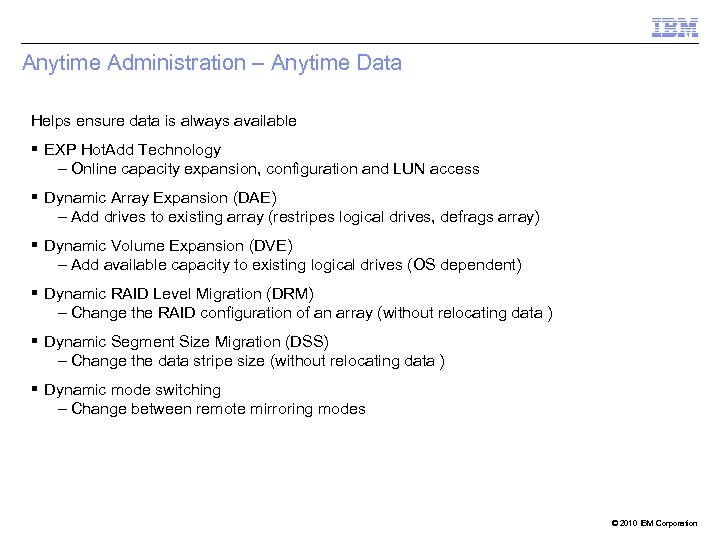 IBM

Anytime Administration – Anytime Data

Helps ensure data is always available

▪ EXP HotAdd Technology
– Online capacity expansion, configuration and LUN access

▪ Dynamic Array Expansion (DAE)
– Add drives to existing array (restripes logical drives, defrags array)

▪ Dynamic Volume Expansion (DVE)
– Add available capacity to existing logical drives (OS dependent)

▪ Dynamic RAID Level Migration (DRM)
– Change the RAID configuration of an array (without relocating data )

▪ Dynamic Segment Size Migration (DSS)
– Change the data stripe size (without relocating data )

▪ Dynamic mode switching
– Change between remote mirroring modes

© 2010 IBM Corporation